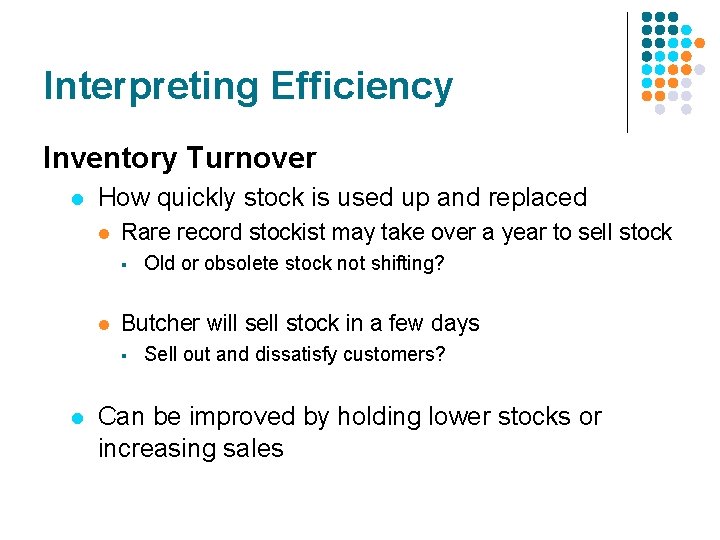 Interpreting Efficiency

Inventory Turnover

- How quickly stock is used up and replaced
  - Rare record stockist may take over a year to sell stock
    - Old or obsolete stock not shifting?
  - Butcher will sell stock in a few days
    - Sell out and dissatisfy customers?
- Can be improved by holding lower stocks or increasing sales